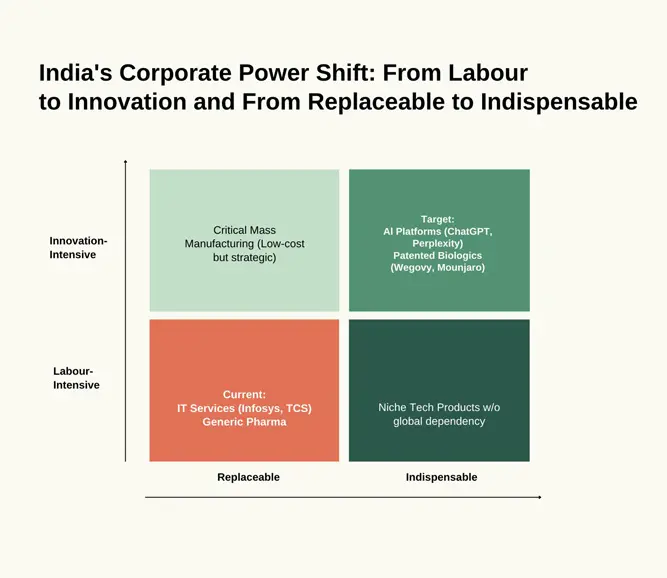 India's Corporate Power Shift: From Labour to Innovation and From Replaceable to Indispensable

Innovation-Intensive

Critical Mass Manufacturing (Low-cost but strategic)

Target:
AI Platforms (ChatGPT, Perplexity)
Patented Biologics (Wegovy, Mounjaro)

Labour-Intensive

Current:
IT Services (Infosys, TCS)
Generic Pharma

Niche Tech Products w/o global dependency

Replaceable

Indispensable